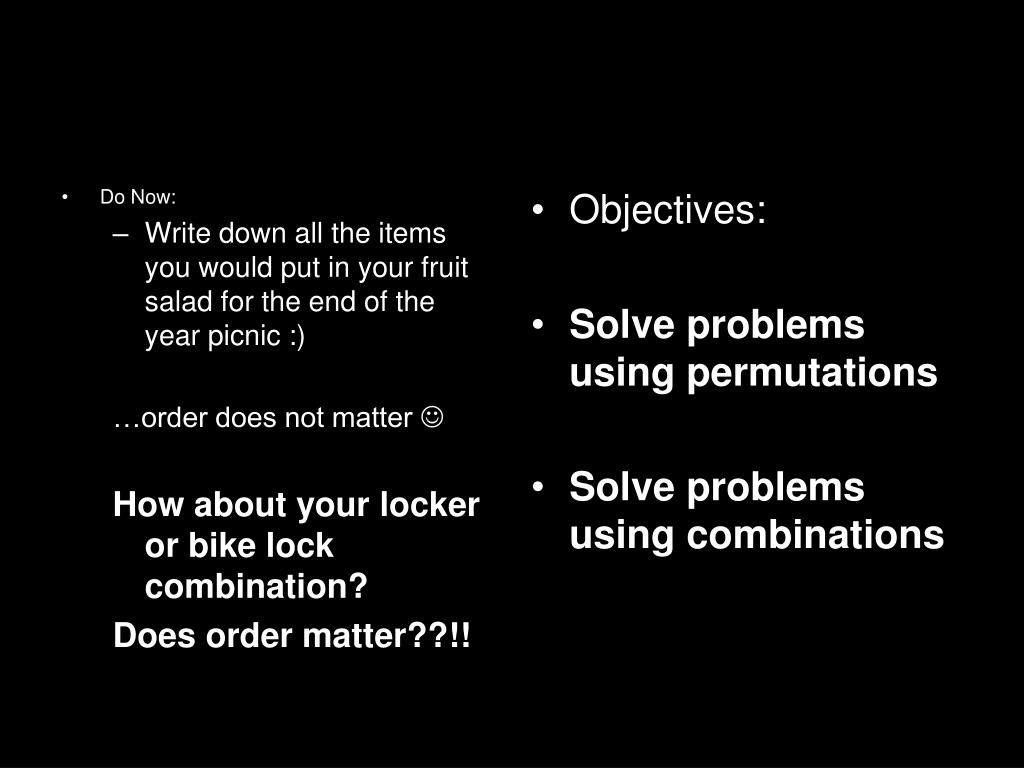 • Do Now:
– Write down all the items you would put in your fruit salad for the end of the year picnic :)

…order does not matter ☺

How about your locker or bike lock combination?

Does order matter??!!

• Objectives:

• Solve problems using permutations

• Solve problems using combinations